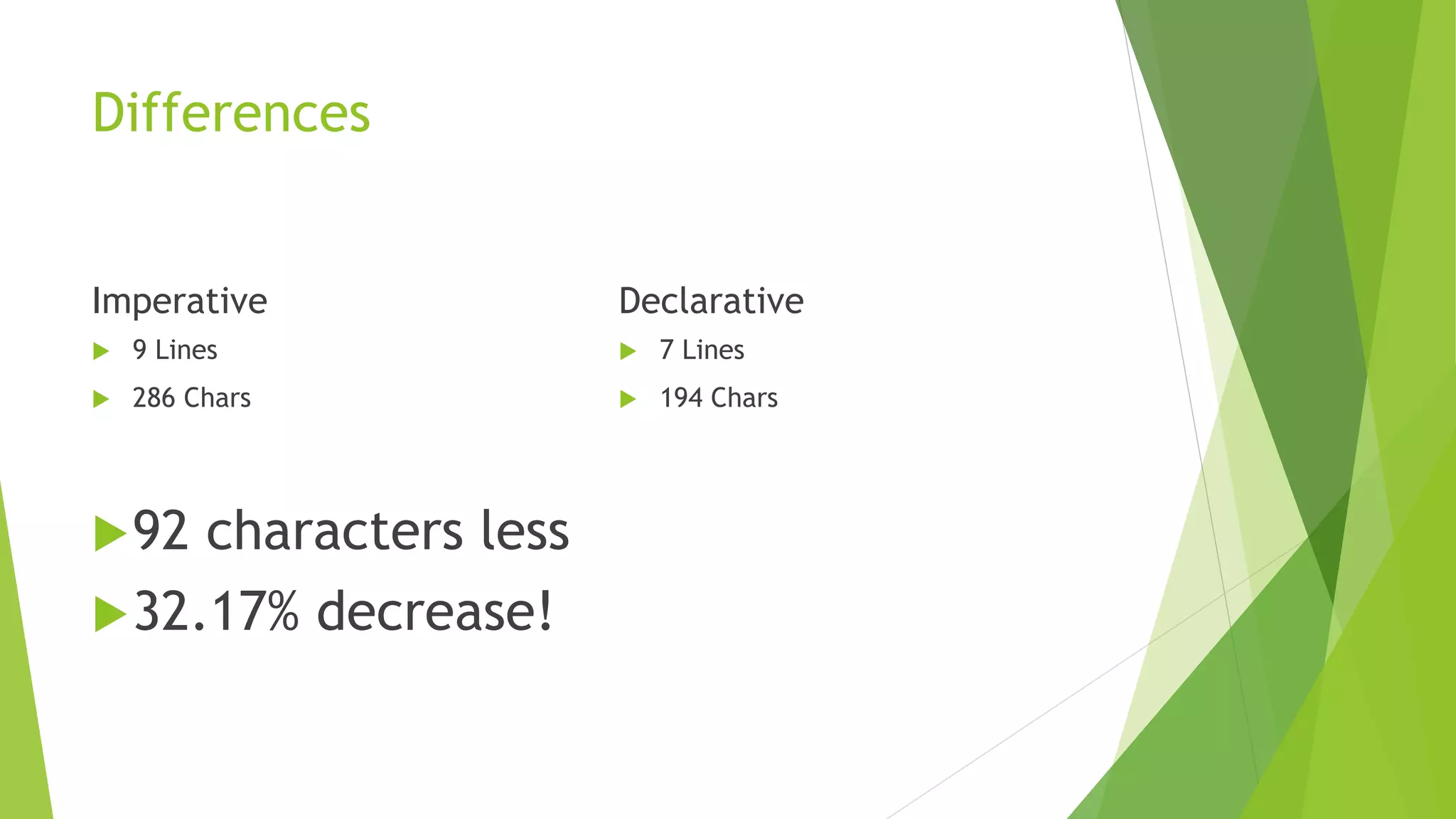 Differences

Imperative

9 Lines

286 Chars

Declarative

7 Lines

194 Chars

92 characters less

32.17% decrease!